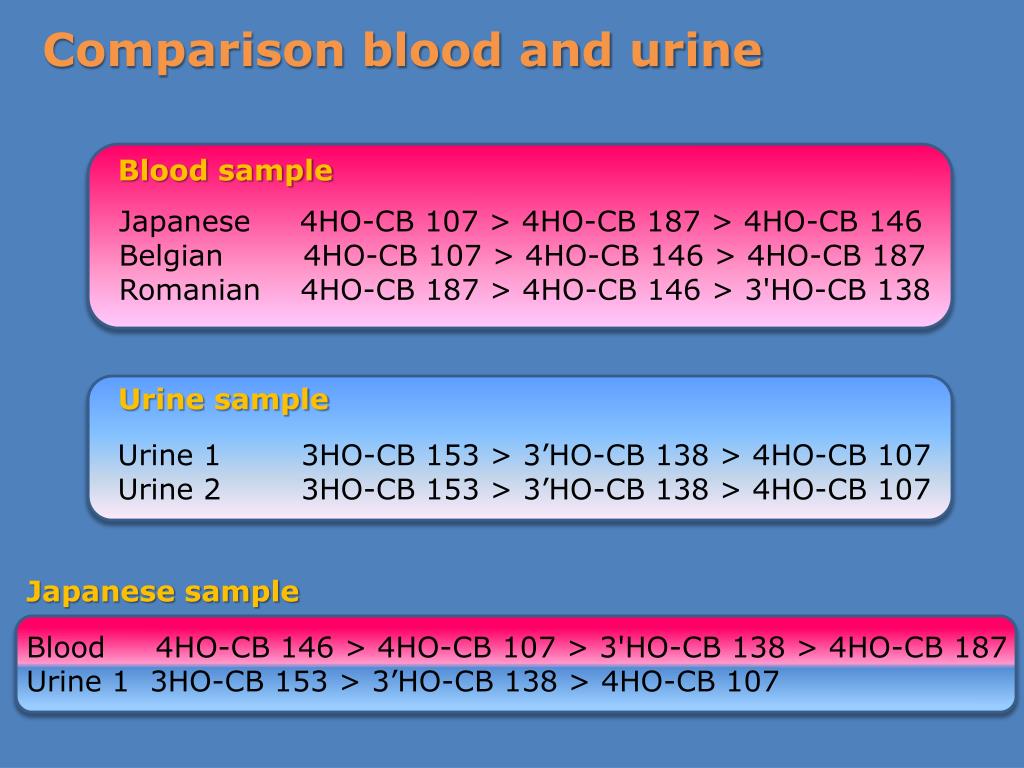 Comparison blood and urine

Blood sample

Japanese 4HO-CB 107 > 4HO-CB 187 > 4HO-CB 146
Belgian 4HO-CB 107 > 4HO-CB 146 > 4HO-CB 187
Romanian 4HO-CB 187 > 4HO-CB 146 > 3'HO-CB 138

Urine sample

Urine 1 3HO-CB 153 > 3’HO-CB 138 > 4HO-CB 107
Urine 2 3HO-CB 153 > 3’HO-CB 138 > 4HO-CB 107

Japanese sample

Blood 4HO-CB 146 > 4HO-CB 107 > 3'HO-CB 138 > 4HO-CB 187
Urine 1 3HO-CB 153 > 3’HO-CB 138 > 4HO-CB 107